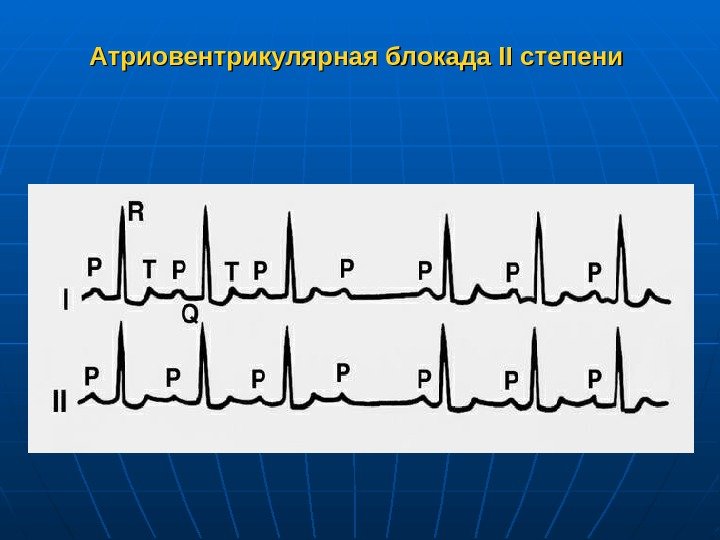 Атриовентрикулярная блокада II степени

R
P T P T P P P P P
I
Q
P P P P P P P
II